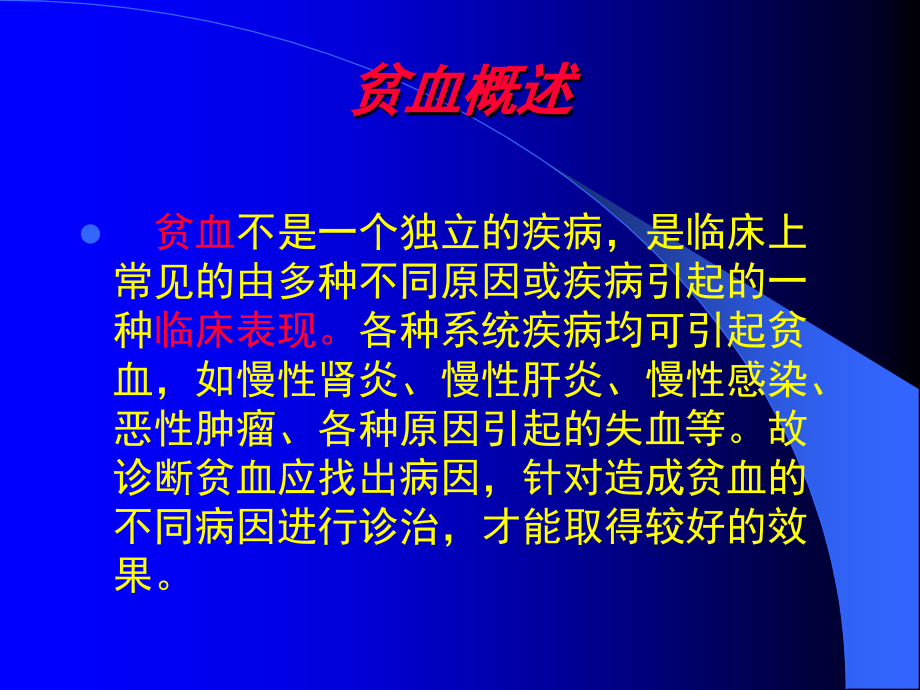 贫血概述

贫血不是一个独立的疾病，是临床上常见的由多种不同原因或疾病引起的一种临床表现。各种系统疾病均可引起贫血，如慢性肾炎、慢性肝炎、慢性感染、恶性肿瘤、各种原因引起的失血等。故诊断贫血应找出病因，针对造成贫血的不同病因进行诊治，才能取得较好的效果。